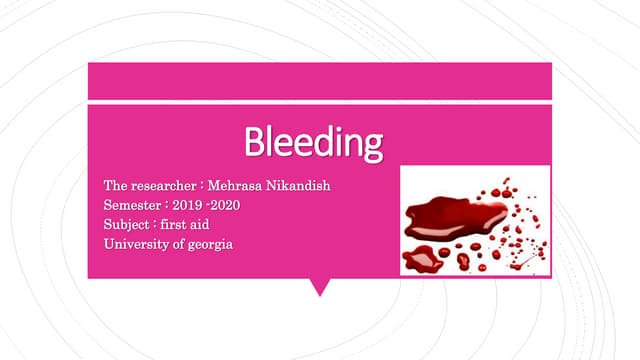 Bleeding

The researcher : Mehrasa Nikandish
Semester : 2019 -2020
Subject : first aid
University of georgia